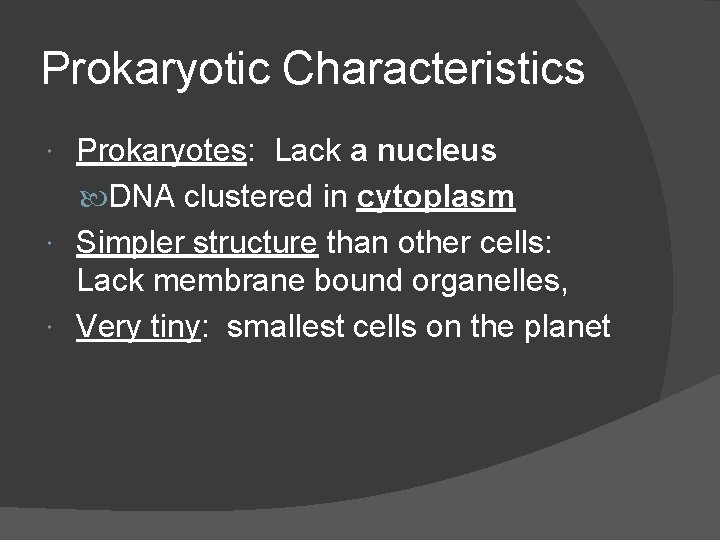 Prokaryotic Characteristics

Prokaryotes: Lack a nucleus

DNA clustered in cytoplasm

Simpler structure than other cells: Lack membrane bound organelles,

Very tiny: smallest cells on the planet